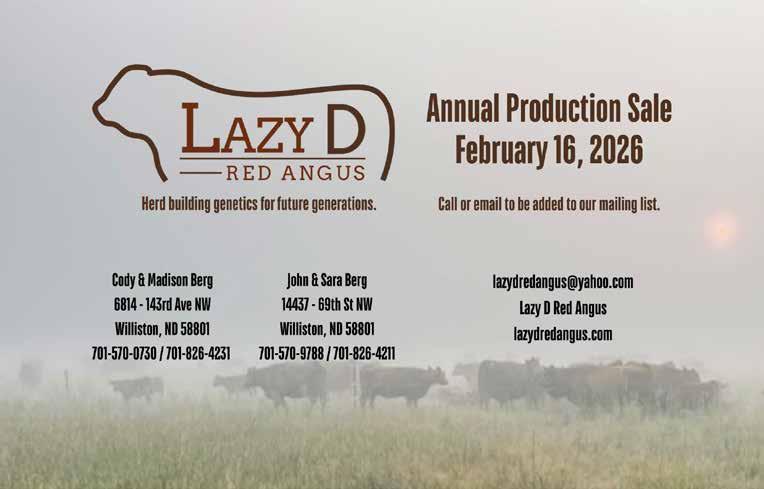 LAZY D
RED ANGUS

Herd building genetics for future generations.

Annual Production Sale
February 16, 2026

Call or email to be added to our mailing list.

Cody & Madison Berg
6814 - 143rd Ave NW
Williston, ND 58801
701-570-0730 / 701-826-4231

John & Sara Berg
14437 - 69th St NW
Williston, ND 58801
701-570-9788 / 701-826-4211

lazydredangus@yahoo.com
Lazy D Red Angus
lazydredangus.com